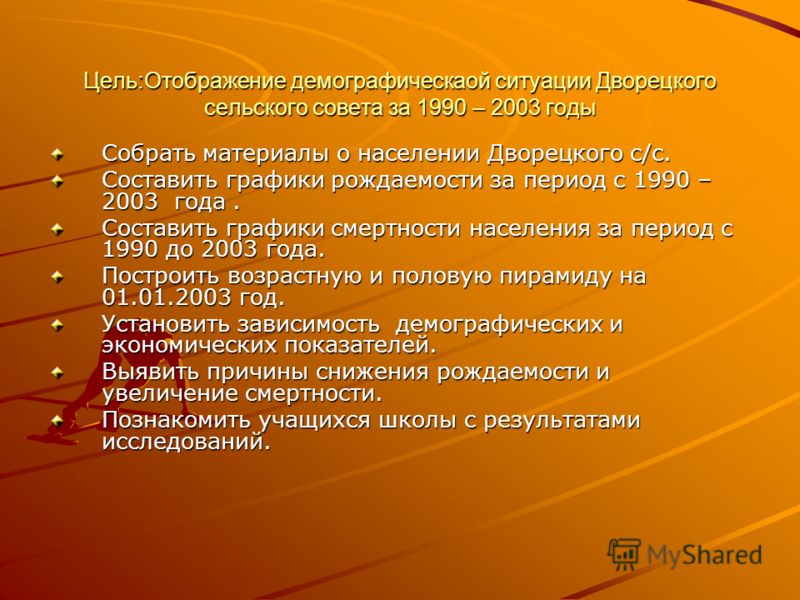 Цель:Отображение демографическаой ситуации Дворецкого сельского совета за 1990 – 2003 годы

Собрать материалы о населении Дворецкого с/с.

Составить графики рождаемости за период с 1990 – 2003 года .

Составить графики смертности населения за период с 1990 до 2003 года.

Построить возрастную и половую пирамиду на 01.01.2003 год.

Установить зависимость демографических и экономических показателей.

Выявить причины снижения рождаемости и увеличение смертности.

Познакомить учащихся школы с результатами исследований.

MyShared